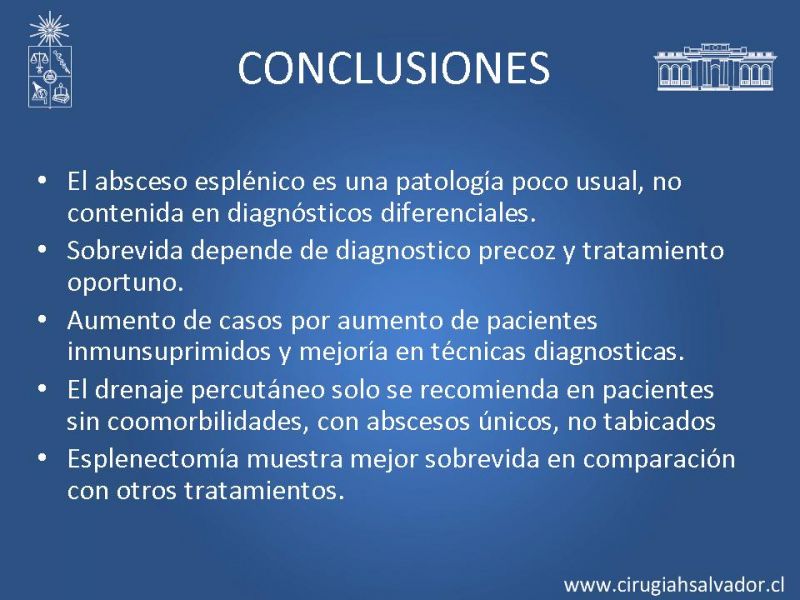 CONCLUSIONES

• El absceso esplénico es una patología poco usual, no contenida en diagnósticos diferenciales.
• Sobrevida depende de diagnostico precoz y tratamiento oportuno.
• Aumento de casos por aumento de pacientes inmunsuprimidos y mejoría en técnicas diagnosticas.
• El drenaje percutáneo solo se recomienda en pacientes sin coomorbilidades, con abscesos únicos, no tabicados
• Esplenectomía muestra mejor sobrevida en comparación con otros tratamientos.

www.cirugiahsalvador.cl